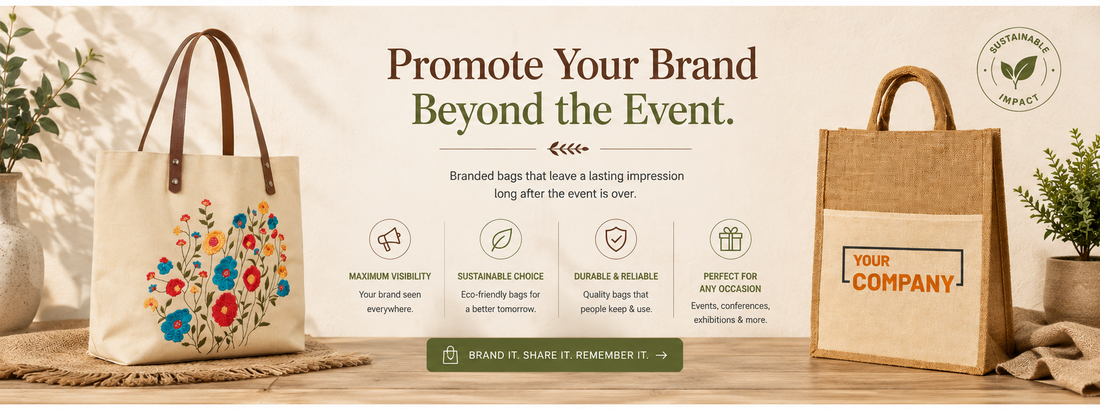 Promote Your Brand
Beyond the Event.

Branded bags that leave a lasting impression long after the event is over.

MAXIMUM VISIBILITY
Your brand seen everywhere.

SUSTAINABLE CHOICE
Eco-friendly bags for a better tomorrow.

DURABLE & RELIABLE
Quality bags that people keep & use.

PERFECT FOR ANY OCCASION
Events, conferences, exhibitions & more.

BRAND IT. SHARE IT. REMEMBER IT. →

SUSTAINABLE IMPACT

YOUR
COMPANY